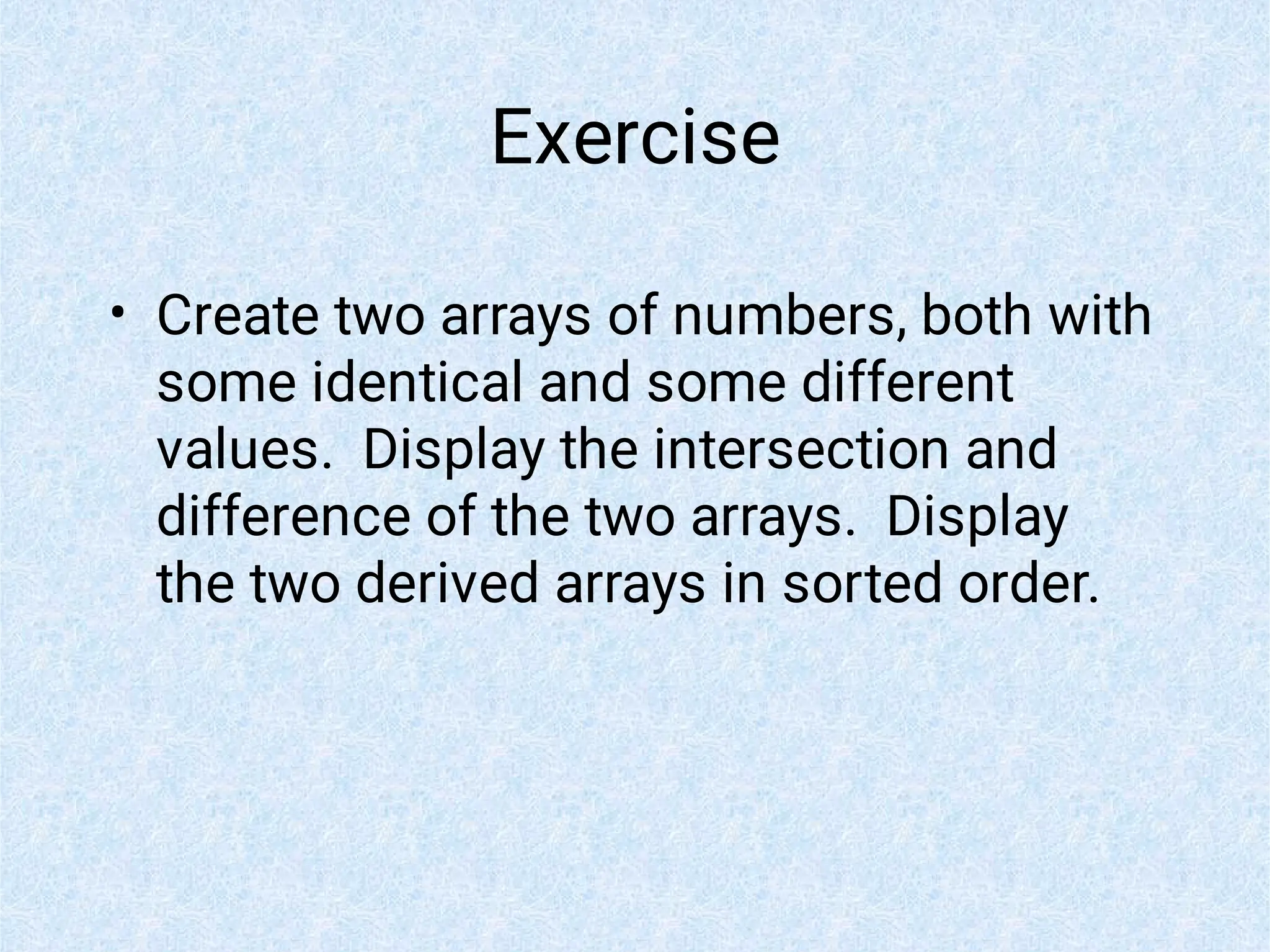 Exercise

• Create two arrays of numbers, both with some identical and some different values.  Display the intersection and difference of the two arrays.  Display the two derived arrays in sorted order.